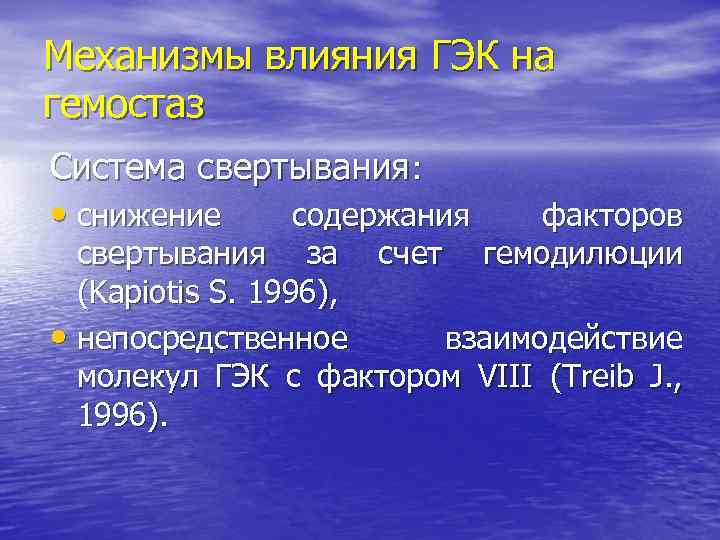 Механизмы влияния ГЭК на гемостаз

Система свертывания:

• снижение содержания факторов свертывания за счет гемодилюции (Kapiotis S. 1996),

• непосредственное взаимодействие молекул ГЭК с фактором VIII (Treib J., 1996).